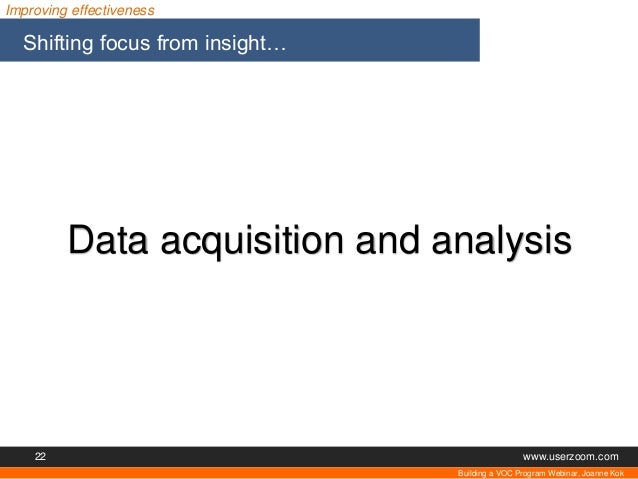 Improving effectiveness

Shifting focus from insight…

Data acquisition and analysis

22

www.userzoom.com

Building a VOC Program Webinar, Joanne Kok